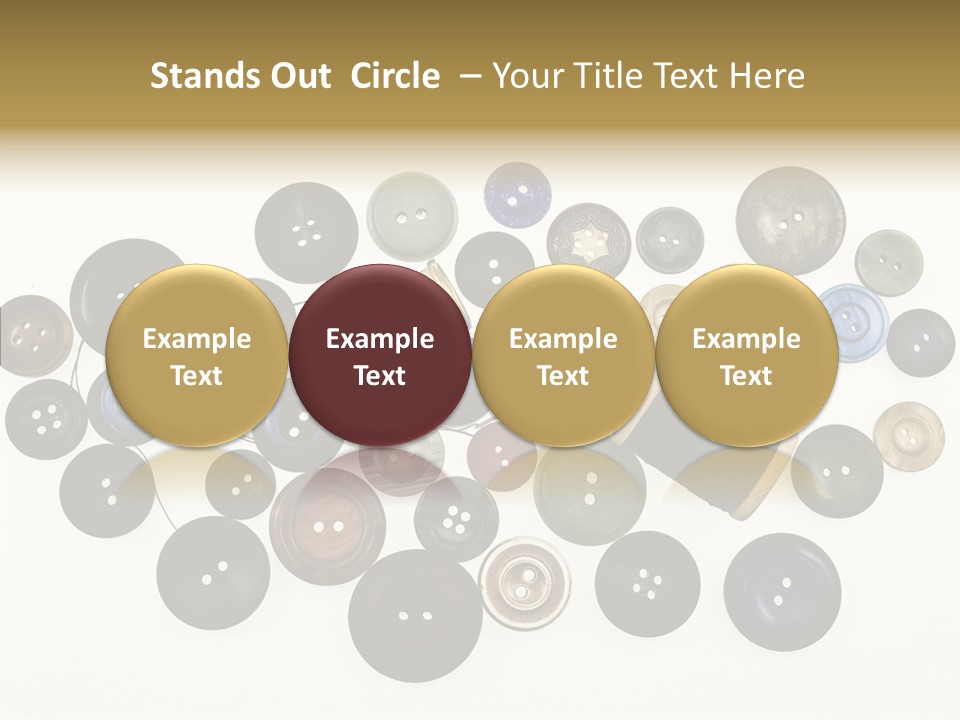 Stands Out Circle – Your Title Text Here

Example Text

Example Text

Example Text

Example Text